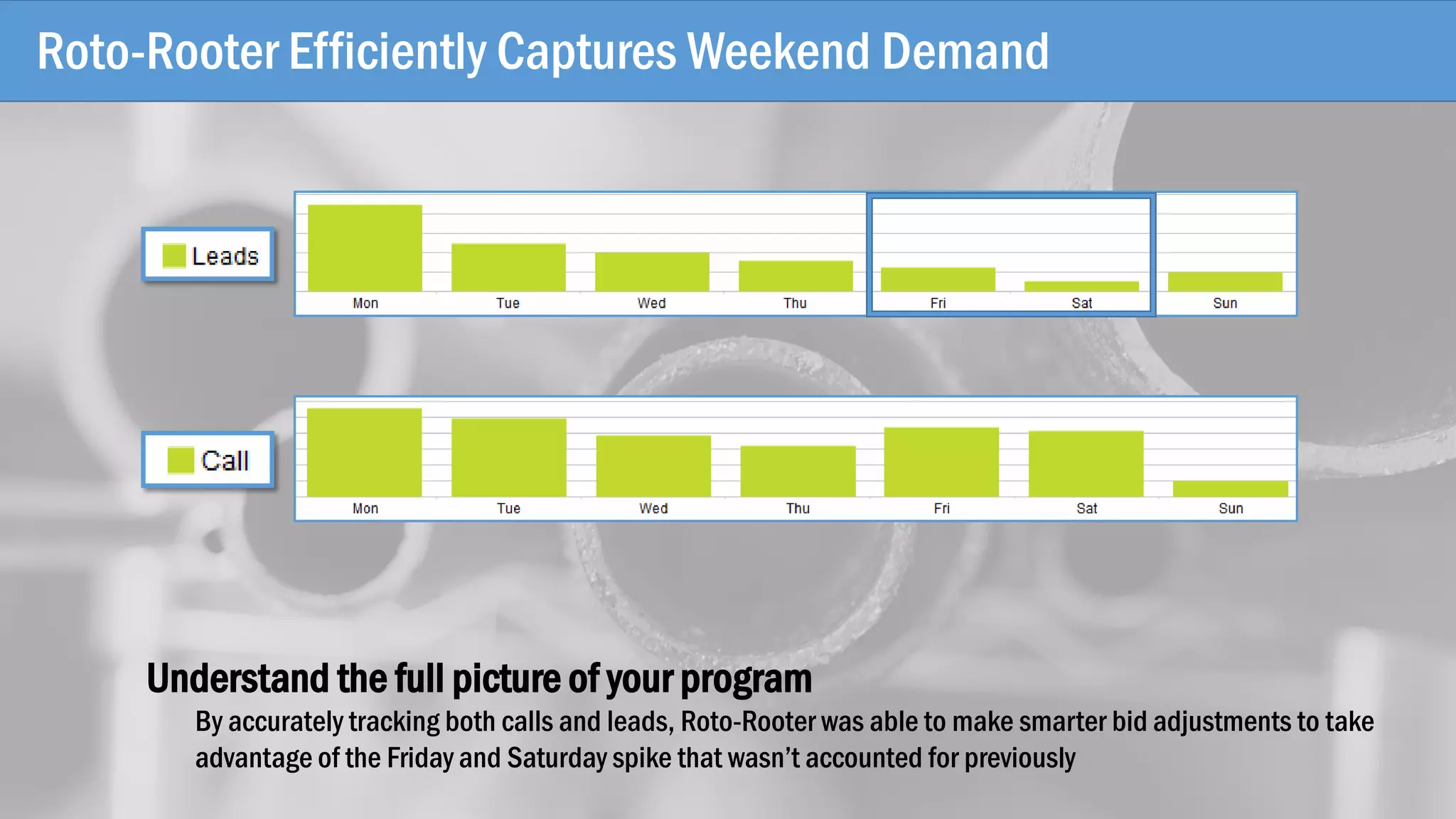 Roto-Rooter Efficiently Captures Weekend Demand

Leads

Mon Tue Wed Thu Fri Sat Sun

Call

Mon Tue Wed Thu Fri Sat Sun

Understand the full picture of your program

By accurately tracking both calls and leads, Roto-Rooter was able to make smarter bid adjustments to take advantage of the Friday and Saturday spike that wasn't accounted for previously